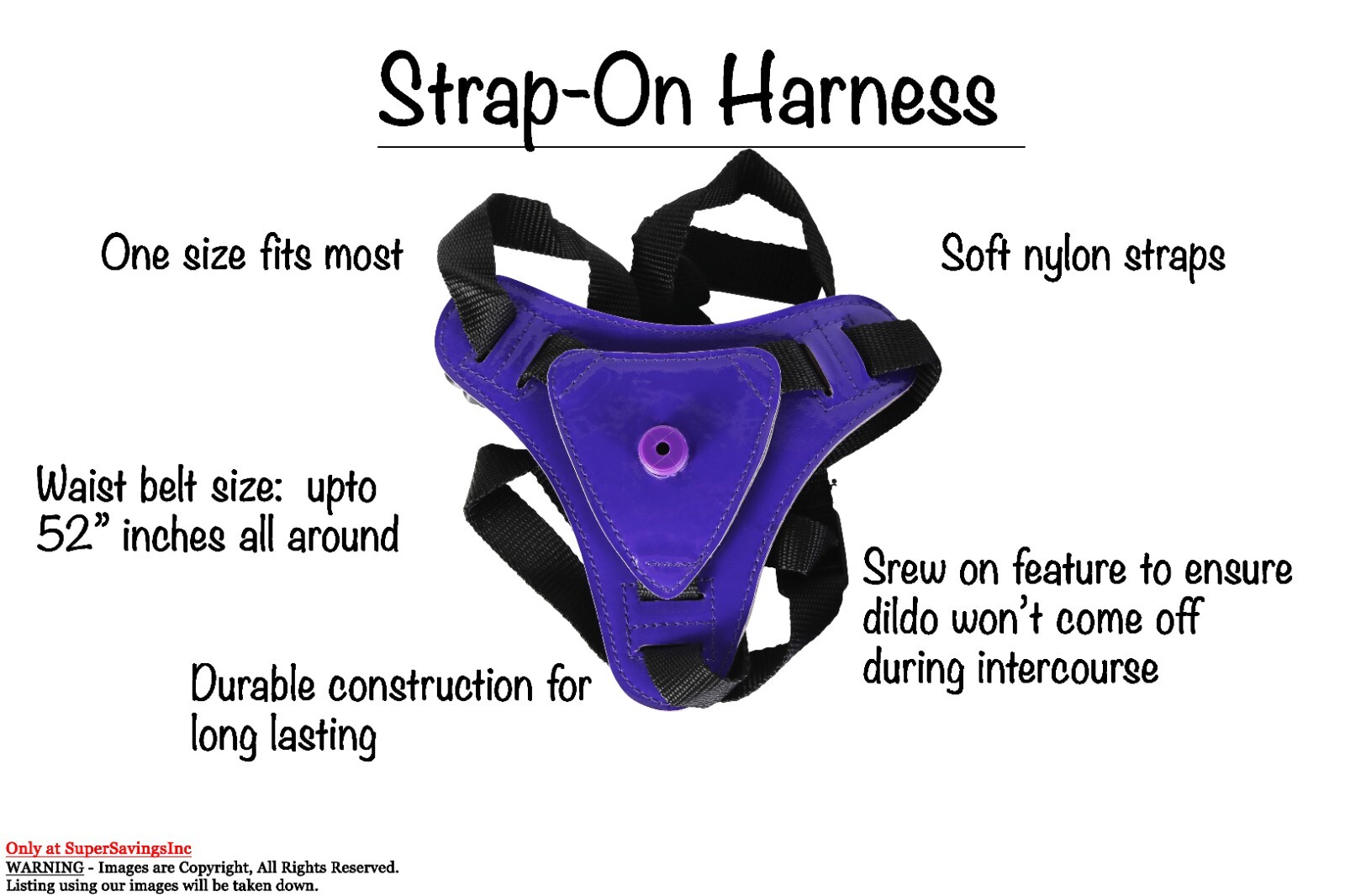 Strap-On Harness

One size fits most

Soft nylon straps

Waist belt size: upto 52” inches all around

Srew on feature to ensure dildo won’t come off during intercourse

Durable construction for long lasting

Only at SuperSavingsInc
WARNING - Images are Copyright, All Rights Reserved.
Listing using our images will be taken down.